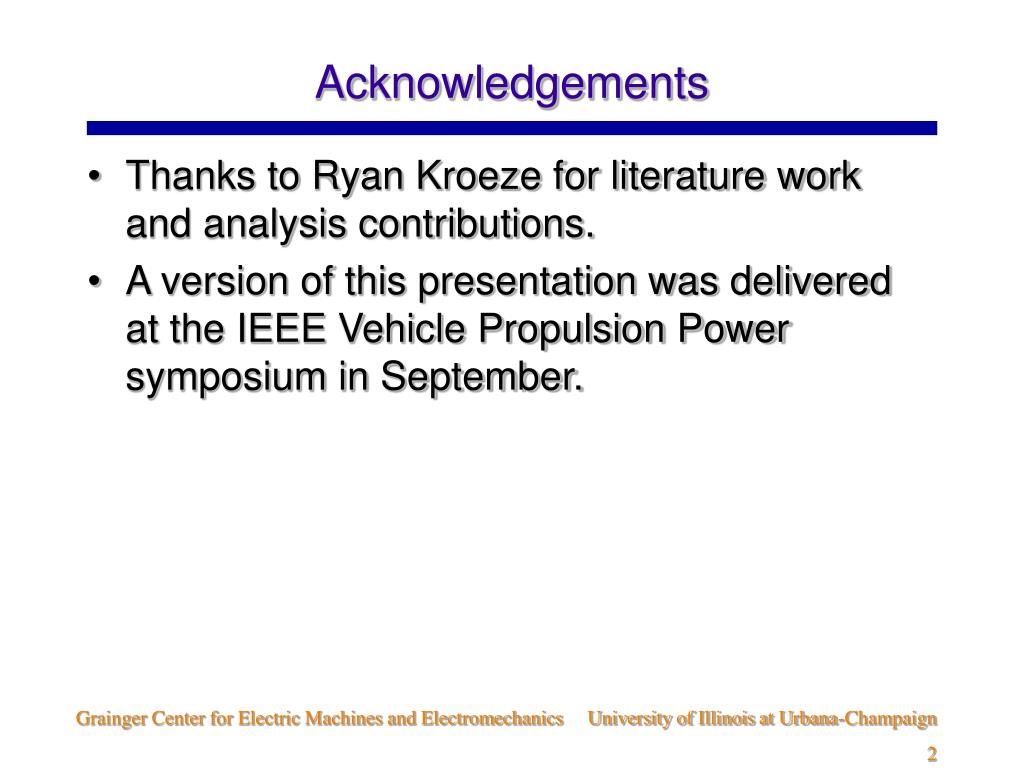 Acknowledgements

• Thanks to Ryan Kroeze for literature work and analysis contributions.

• A version of this presentation was delivered at the IEEE Vehicle Propulsion Power symposium in September.

Grainger Center for Electric Machines and Electromechanics    University of Illinois at Urbana-Champaign

2